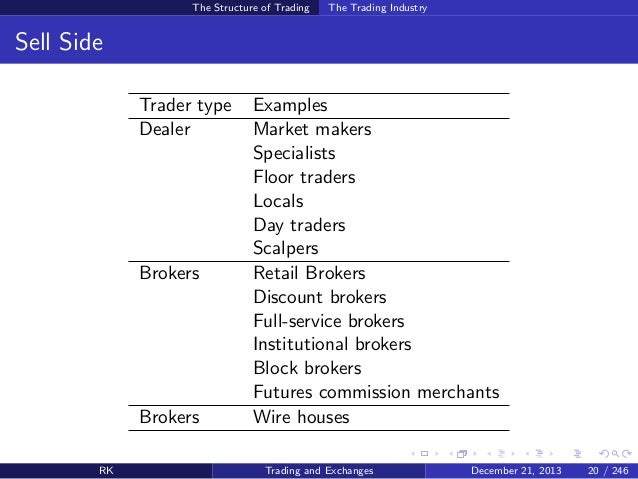 The Structure of Trading The Trading Industry

Sell Side

| Trader type | Examples |
|---|---|
| Dealer | Market makers |
| | Specialists |
| | Floor traders |
| | Locals |
| | Day traders |
| | Scalpers |
| Brokers | Retail Brokers |
| | Discount brokers |
| | Full-service brokers |
| | Institutional brokers |
| | Block brokers |
| | Futures commission merchants |
| Brokers | Wire houses |

RK Trading and Exchanges December 21, 2013 20 / 246